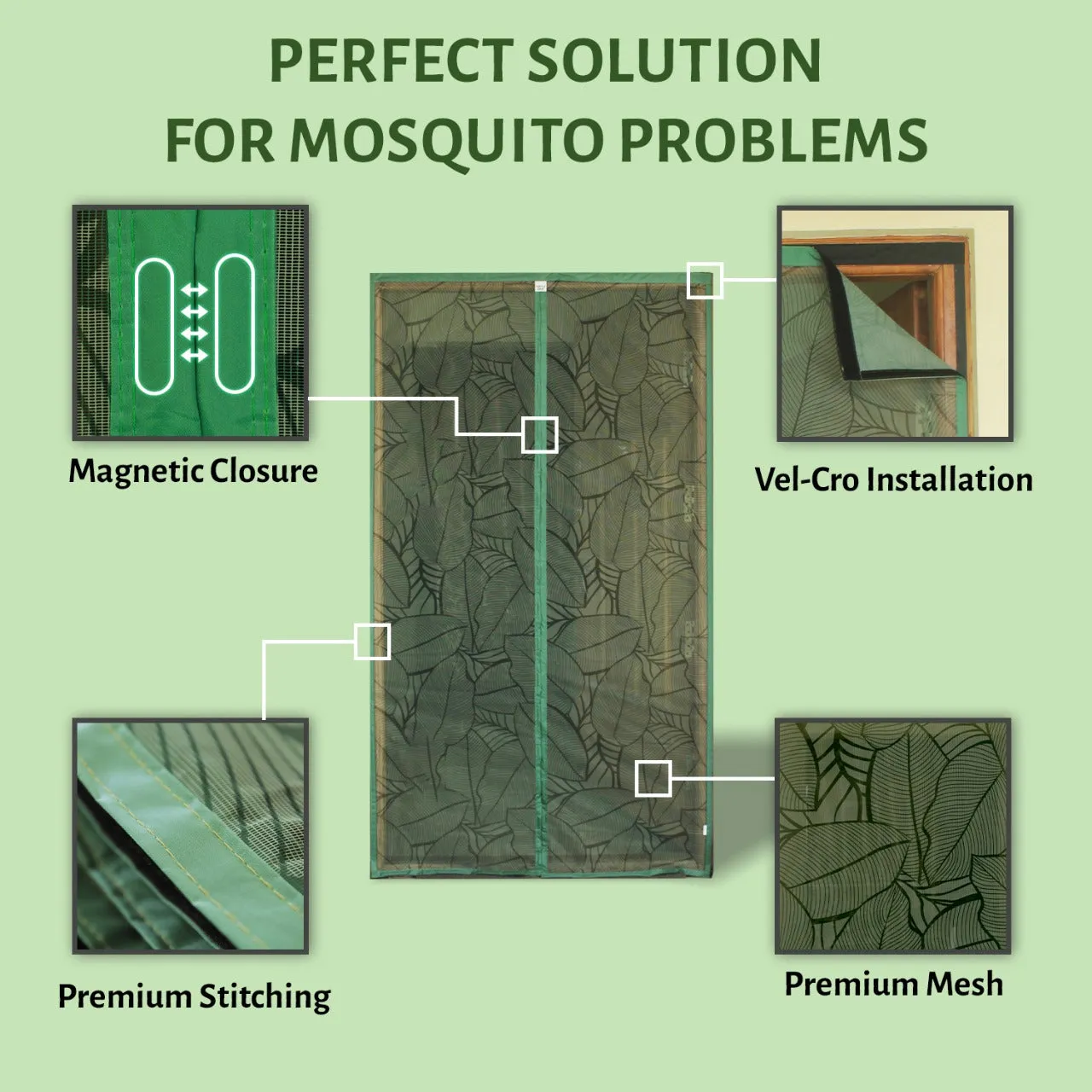 PERFECT SOLUTION
FOR MOSQUITO PROBLEMS

Magnetic Closure

Vel-Cro Installation

Premium Stitching

Premium Mesh